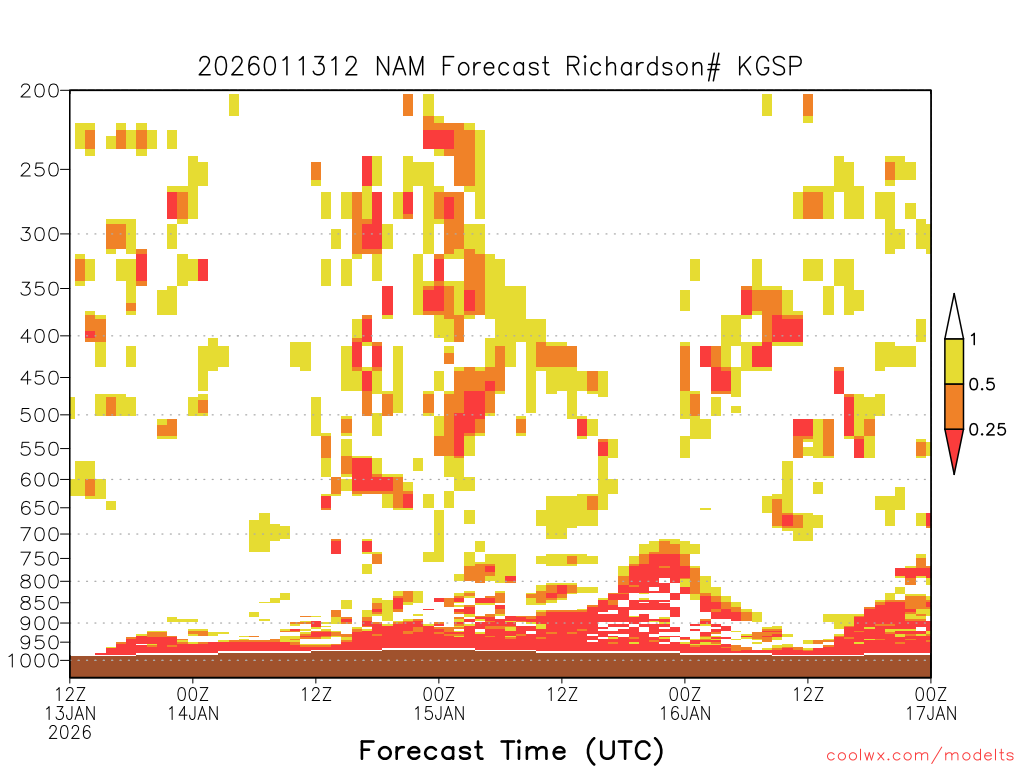 2026011312 NAM Forecast Richardson# KGSP

200
250
300
350
400
450
500
550
600
650
700
750
800
850
900
950
1000

1
0.5
0.25

12Z 13JAN 2026
00Z 14JAN
12Z
00Z 15JAN
12Z
00Z 16JAN
12Z
00Z 17JAN

Forecast Time (UTC)

coolwx.com/modelts